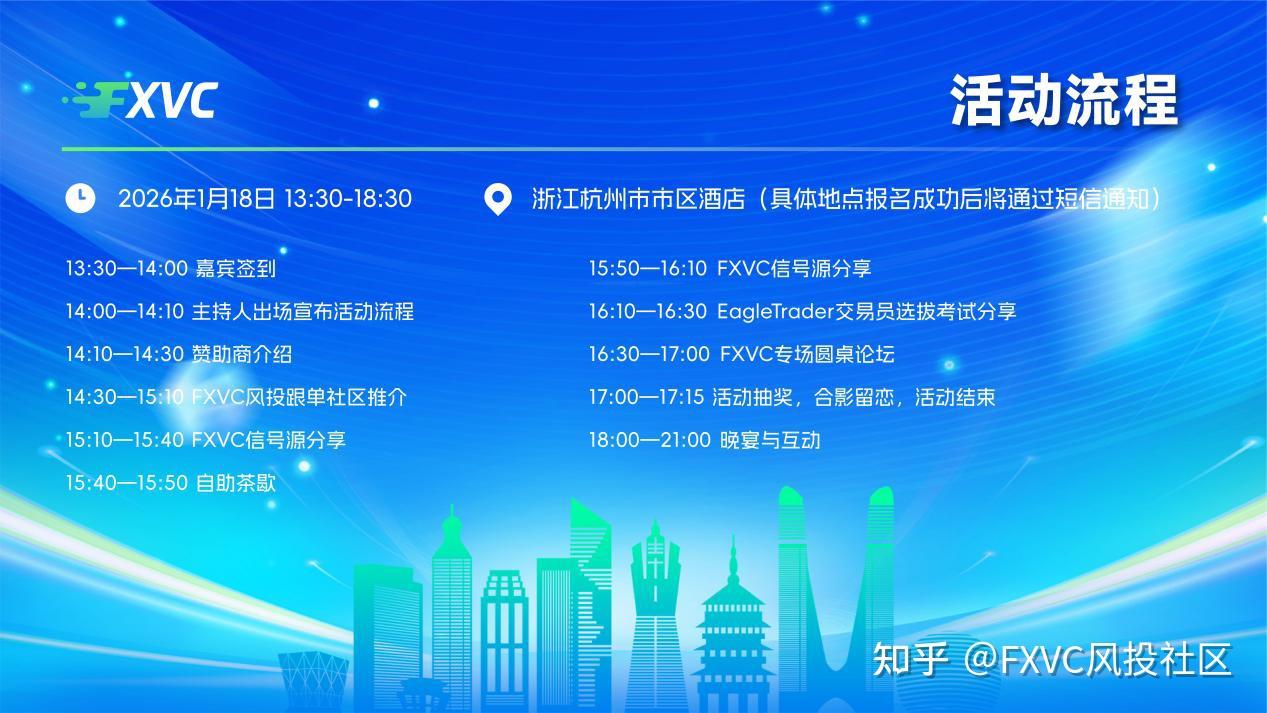 FXVC

活动流程

2026年1月18日 13:30-18:30

浙江杭州市市区酒店（具体地点报名成功后将通过短信通知）

13:30—14:00 嘉宾签到

14:00—14:10 主持人出场宣布活动流程

14:10—14:30 赞助商介绍

14:30—15:10 FXVC风投跟单社区推介

15:10—15:40 FXVC信号源分享

15:40—15:50 自助茶歇

15:50—16:10 FXVC信号源分享

16:10—16:30 EagleTrader交易员选拔考试分享

16:30—17:00 FXVC专场圆桌论坛

17:00—17:15 活动抽奖，合影留恋，活动结束

18:00—21:00 晚宴与互动

知乎 @FXVC风投社区